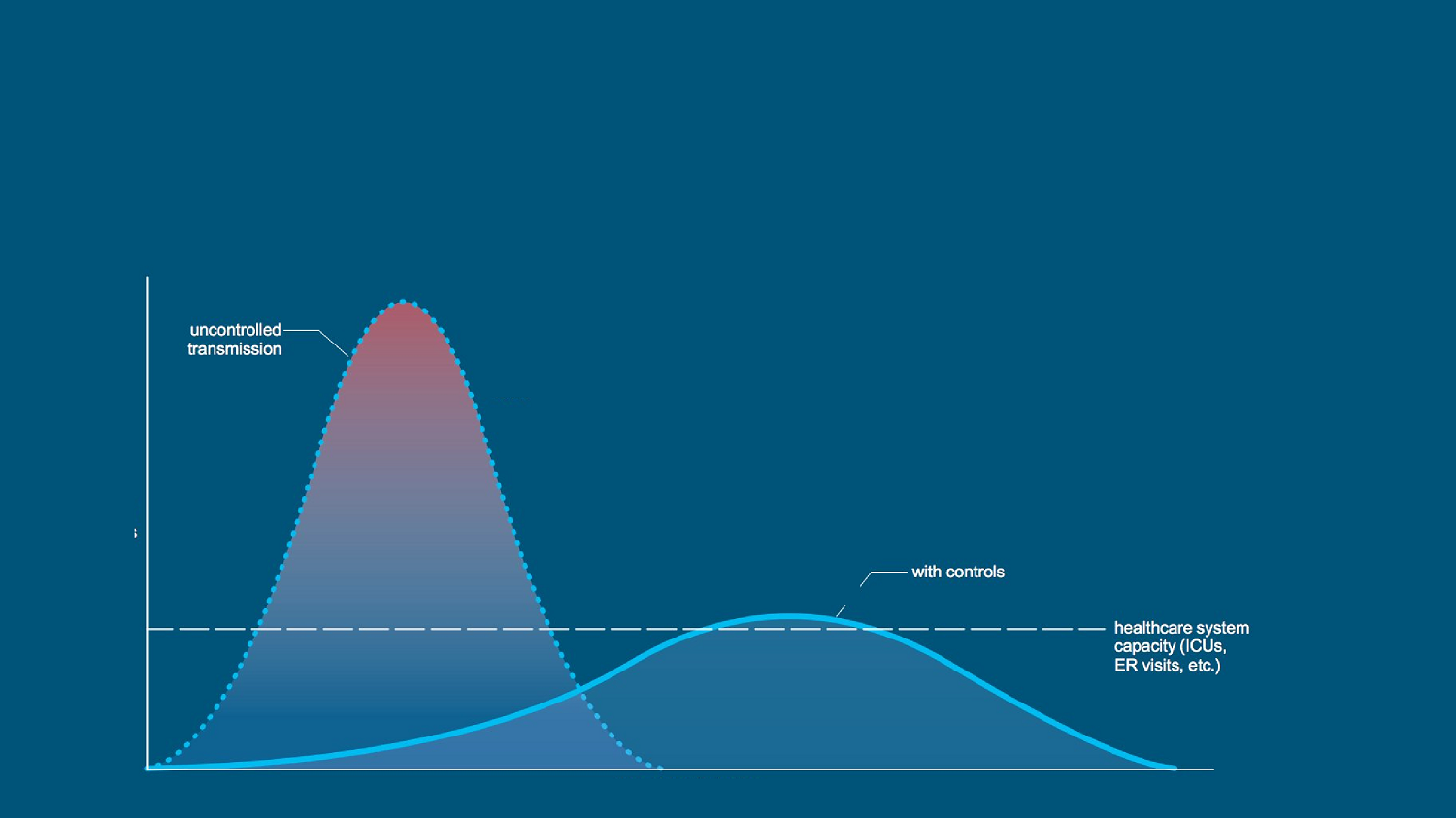 uncontrolled transmission

with controls

healthcare system capacity (ICUs, ER visits, etc.)